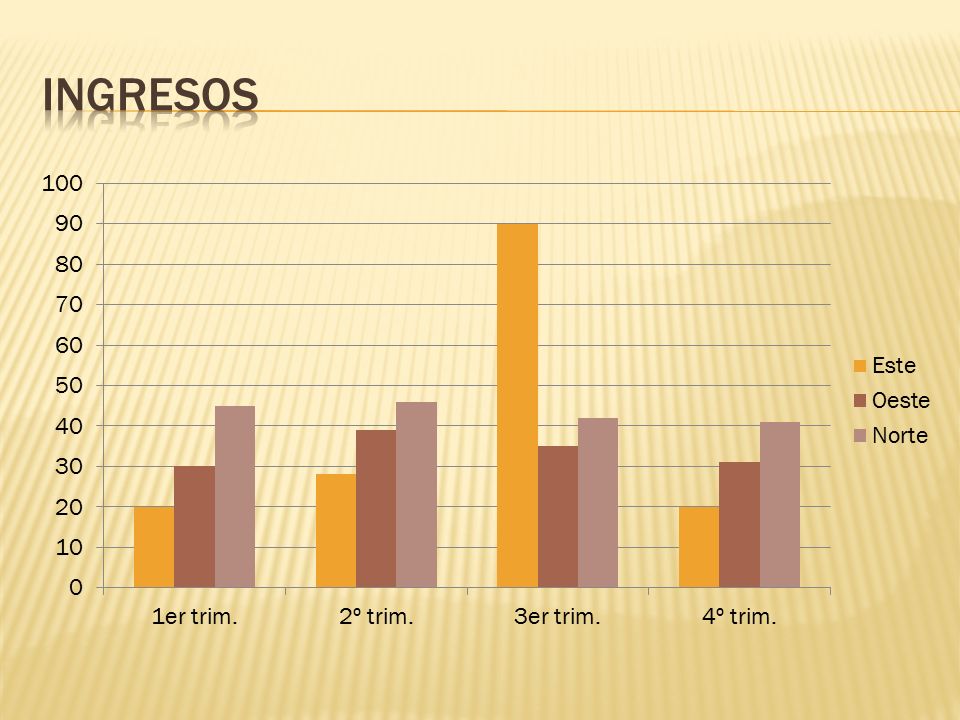 INGRESOS

100
90
80
70
60
50
40
30
20
10
0

1er trim.
2º trim.
3er trim.
4º trim.

Este
Oeste
Norte